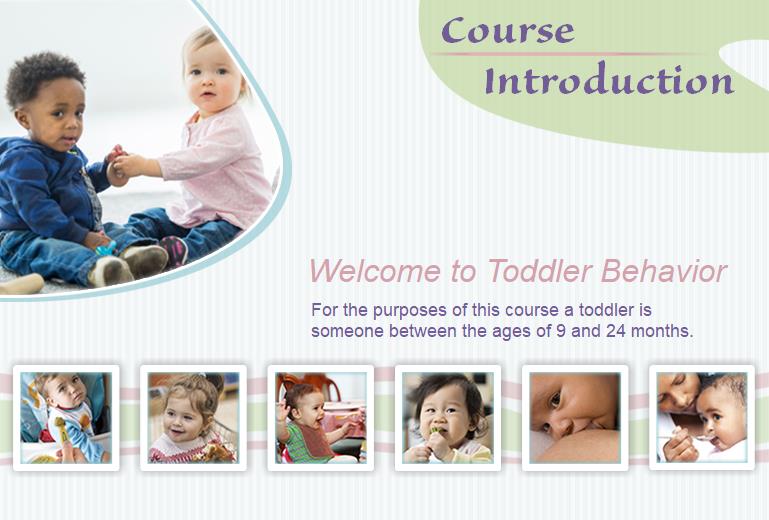 Course Introduction

Welcome to Toddler Behavior

For the purposes of this course a toddler is someone between the ages of 9 and 24 months.